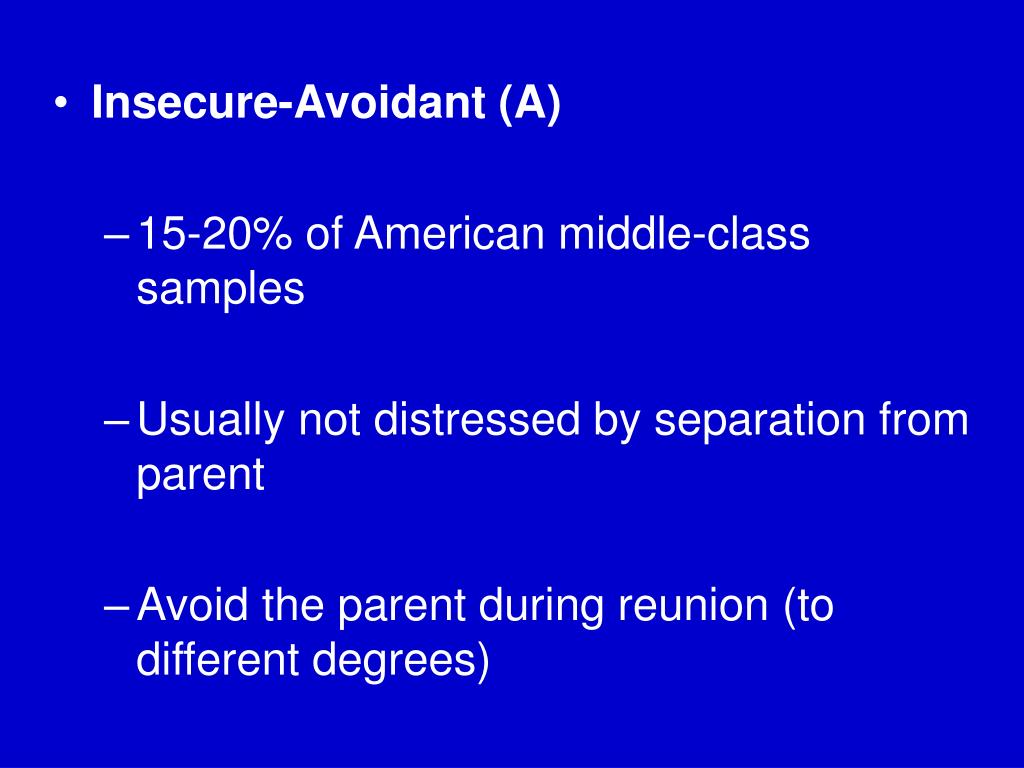 • Insecure-Avoidant (A)

– 15-20% of American middle-class samples

– Usually not distressed by separation from parent

– Avoid the parent during reunion (to different degrees)